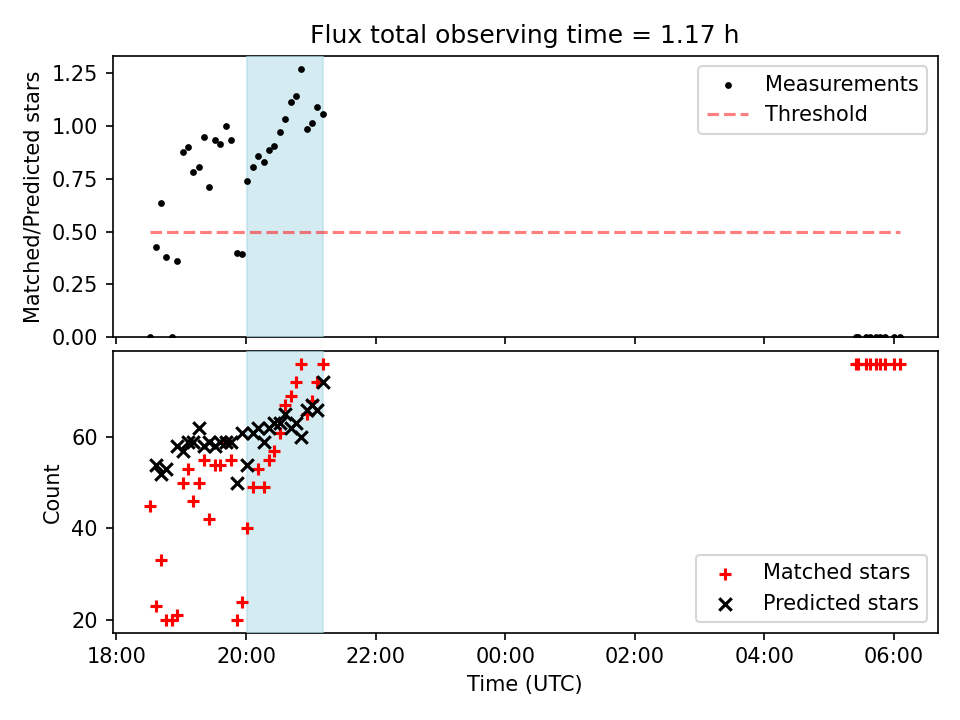 Flux total observing time = 1.17 h

Matched/Predicted stars

1.25
1.00
0.75
0.50
0.25
0.00

Measurements
Threshold

Count

60
40
20

Matched stars
Predicted stars

18:00 20:00 22:00 00:00 02:00 04:00 06:00

Time (UTC)